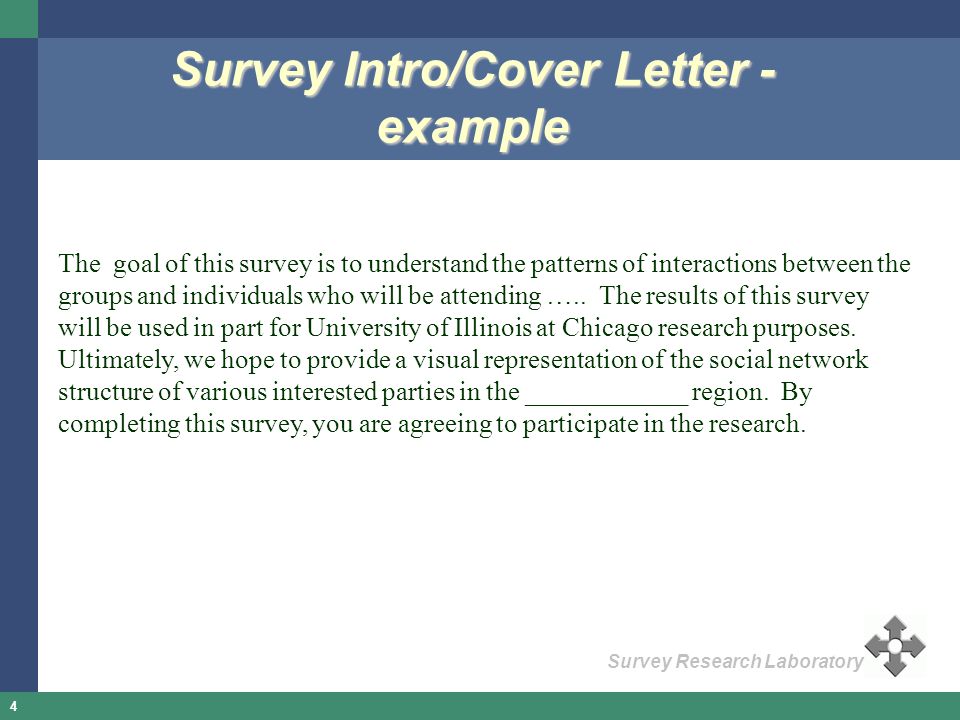 Survey Intro/Cover Letter - example

The goal of this survey is to understand the patterns of interactions between the groups and individuals who will be attending ….. The results of this survey will be used in part for University of Illinois at Chicago research purposes. Ultimately, we hope to provide a visual representation of the social network structure of various interested parties in the ____________ region. By completing this survey, you are agreeing to participate in the research.

Survey Research Laboratory

4